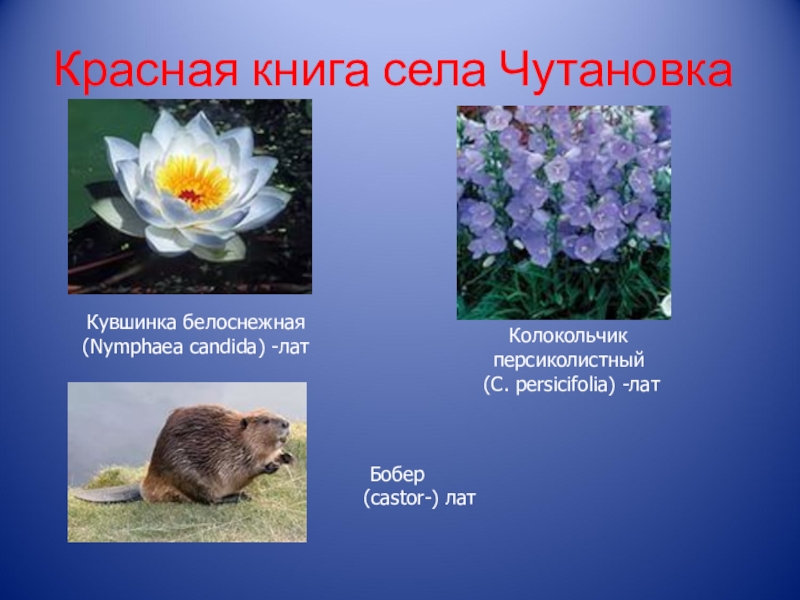 Красная книга села Чутановка

Кувшинка белоснежная
(Nymphaea candida) -лат

Колокольчик
персиколистный
(C. persicifolia) -лат

Бобер
(castor-) лат